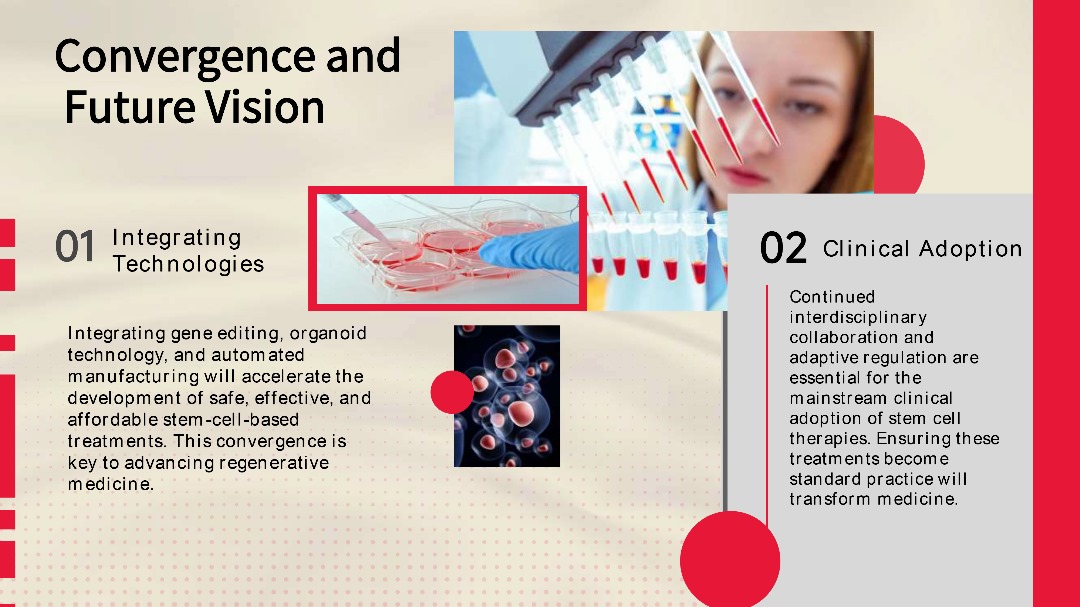 Convergence and Future Vision

01 Integrating Technologies

Integrating gene editing, organoid technology, and automated manufacturing will accelerate the development of safe, effective, and affordable stem-cell-based treatments. This convergence is key to advancing regenerative medicine.

02 Clinical Adoption

Continued interdisciplinary collaboration and adaptive regulation are essential for the mainstream clinical adoption of stem cell therapies. Ensuring these treatments become standard practice will transform medicine.